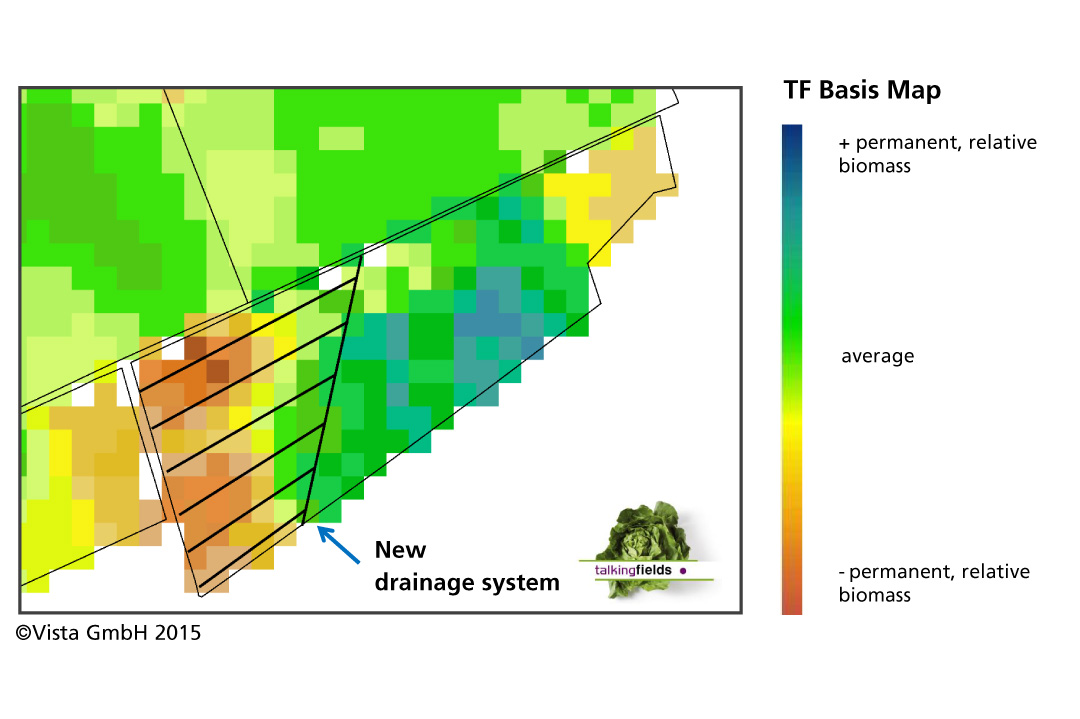 TF Basis Map

+ permanent, relative biomass

average

- permanent, relative biomass

New drainage system

talkingfields

©Vista GmbH 2015